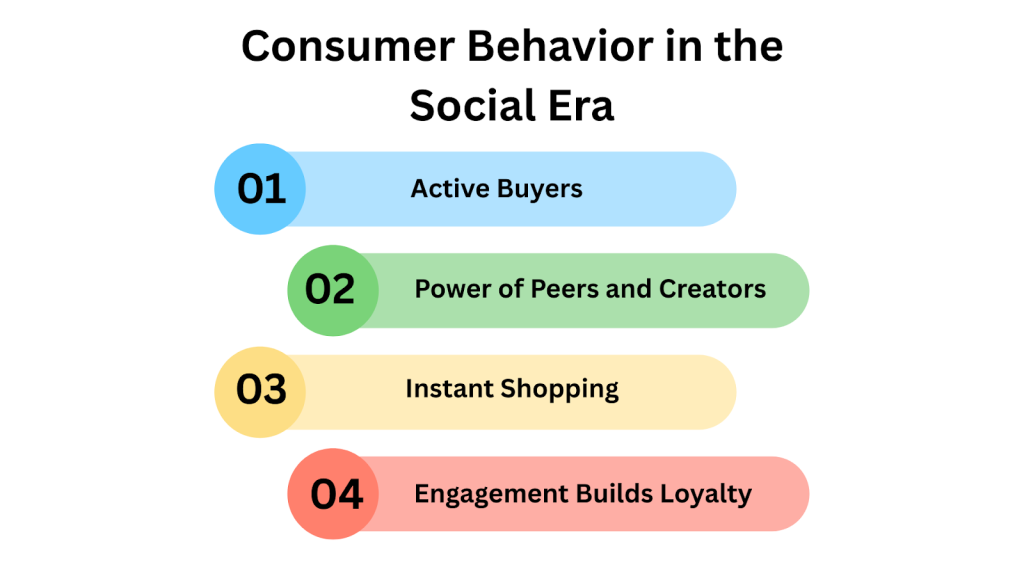 Consumer Behavior in the Social Era

01 Active Buyers

02 Power of Peers and Creators

03 Instant Shopping

04 Engagement Builds Loyalty